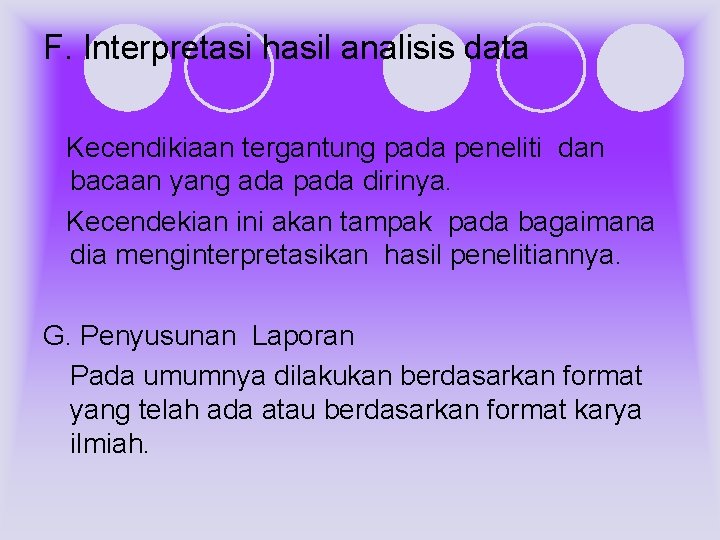 F. Interpretasi hasil analisis data

Kecendikiaan tergantung pada peneliti dan bacaan yang ada pada dirinya.

Kecendekian ini akan tampak pada bagaimana dia menginterpretasikan hasil penelitiannya.

G. Penyusunan Laporan

Pada umumnya dilakukan berdasarkan format yang telah ada atau berdasarkan format karya ilmiah.